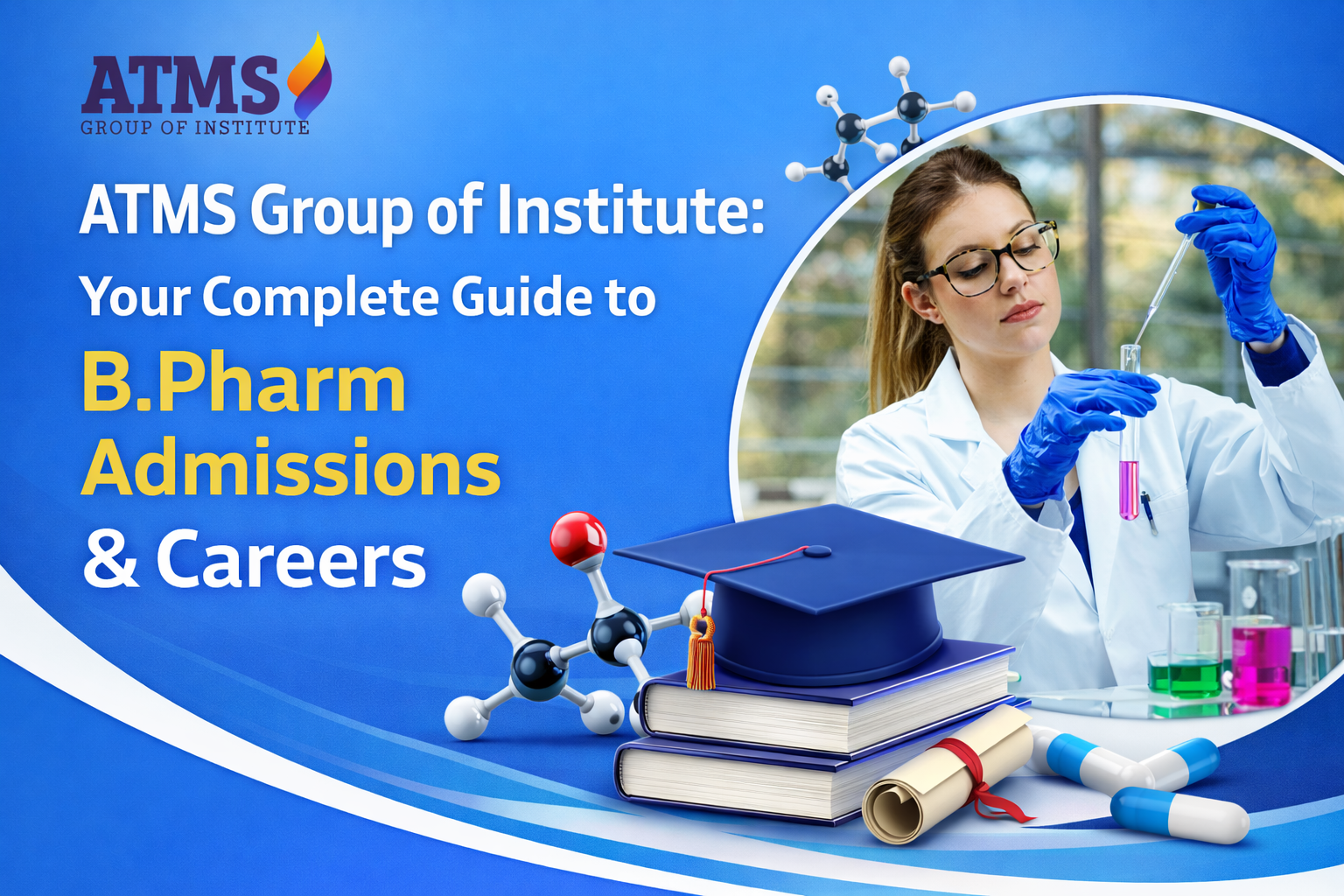 ATMS
GROUP OF INSTITUTE

ATMS Group of Institute:
Your Complete Guide to
B.Pharm Admissions & Careers